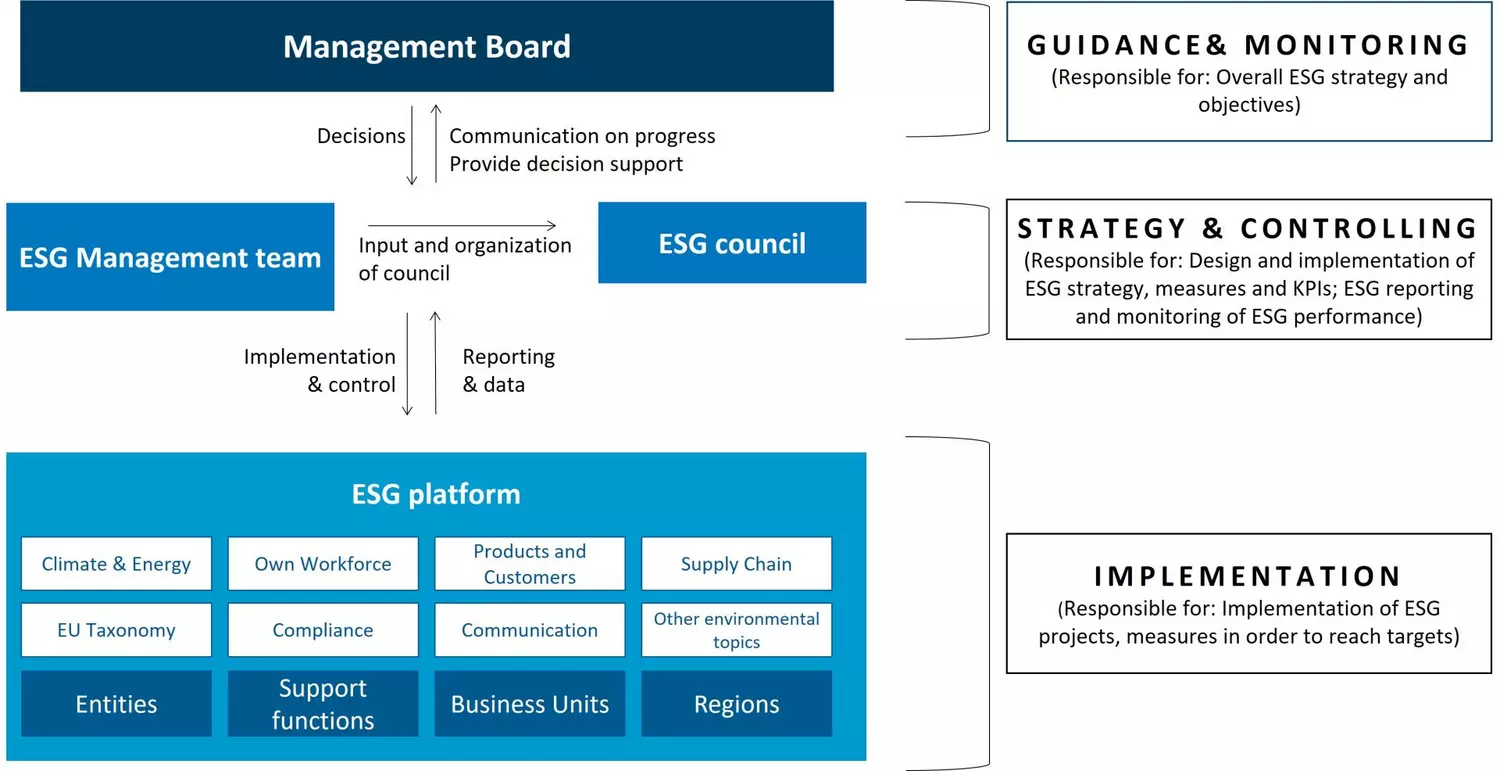 Management Board

Decisions

Communication on progress
Provide decision support

ESG Management team

Input and organization of council

ESG council

Implementation & control

Reporting & data

ESG platform

Climate & Energy

Own Workforce

Products and Customers

Supply Chain

EU Taxonomy

Compliance

Communication

Other environmental topics

Entities

Support functions

Business Units

Regions

GUIDANCE& MONITORING
(Responsible for: Overall ESG strategy and objectives)

STRATEGY & CONTROLLING
(Responsible for: Design and implementation of ESG strategy, measures and KPIs; ESG reporting and monitoring of ESG performance)

IMPLEMENTATION
(Responsible for: Implementation of ESG projects, measures in order to reach targets)